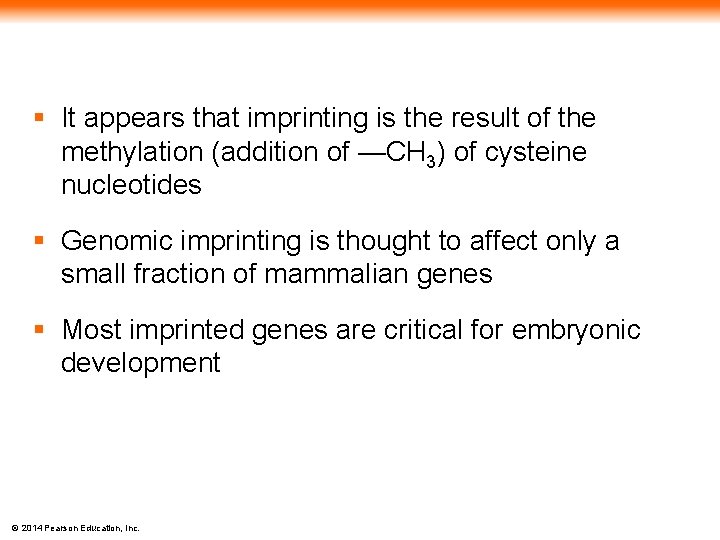 ▪ It appears that imprinting is the result of the methylation (addition of —$CH_3$) of cysteine nucleotides

▪ Genomic imprinting is thought to affect only a small fraction of mammalian genes

▪ Most imprinted genes are critical for embryonic development

© 2014 Pearson Education, Inc.